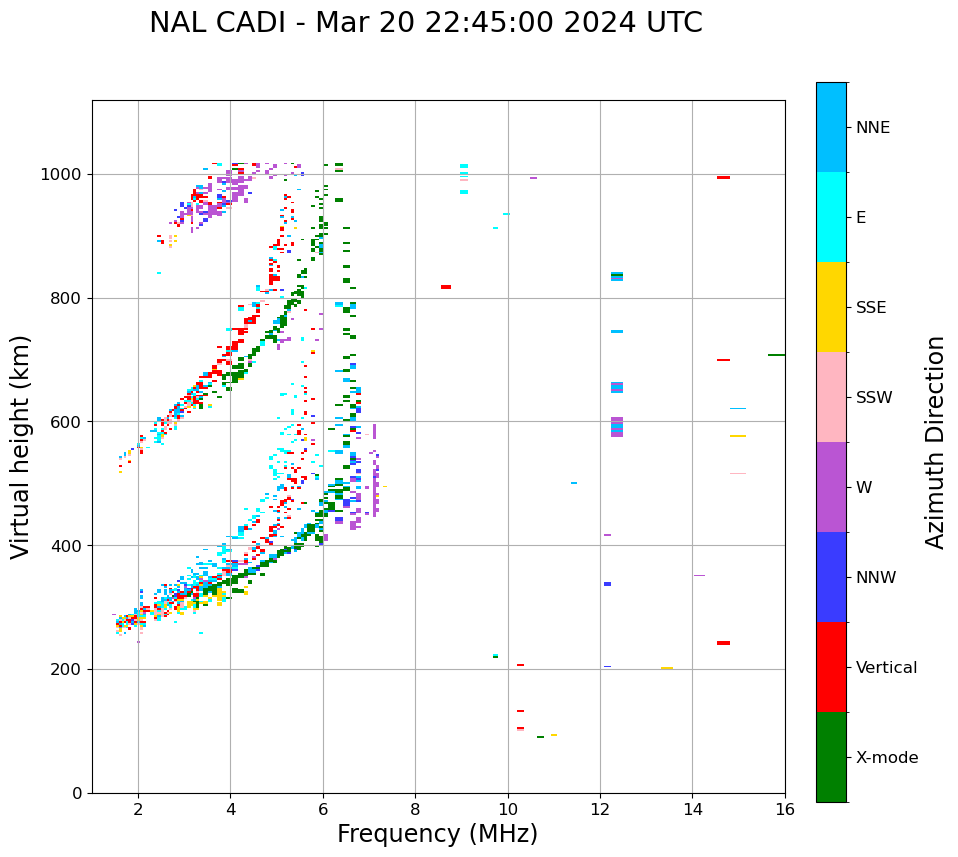 NAL CADI - Mar 20 22:45:00 2024 UTC

Virtual height (km)

1000
800
600
400
200
0

2
4
6
8
10
12
14
16

Frequency (MHz)

NNE
E
SSE
SSW
W
NNW
Vertical
X-mode

Azimuth Direction